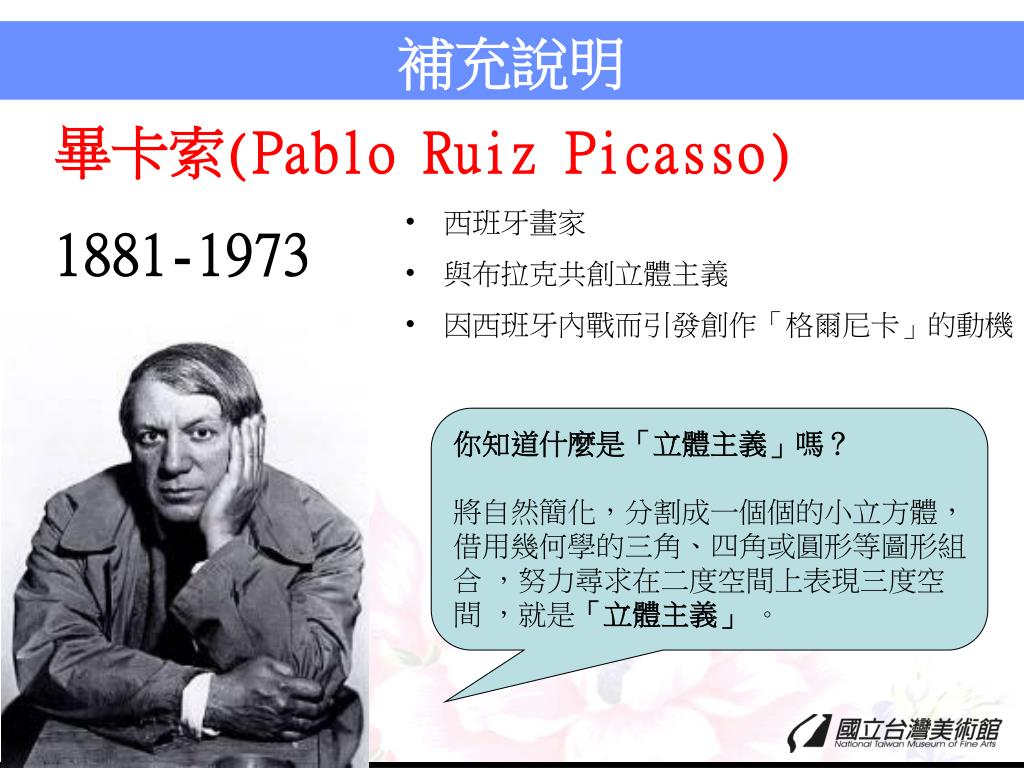 補充說明

畢卡索(Pablo Ruiz Picasso)

1881-1973

• 西班牙畫家
• 與布拉克共創立體主義
• 因西班牙內戰而引發創作「格爾尼卡」的動機

你知道什麼是「立體主義」嗎？

將自然簡化，分割成一個個的小立方體，借用幾何學的三角、四角或圓形等圖形組合 ，努力尋求在二度空間上表現三度空間 ，就是「立體主義」 。

國立台灣美術館
National Taiwan Museum of Fine Arts